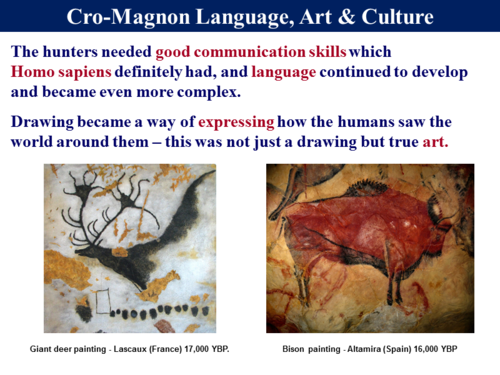 Cro-Magnon Language, Art & Culture

The hunters needed good communication skills which Homo sapiens definitely had, and language continued to develop and became even more complex.

Drawing became a way of expressing how the humans saw the world around them – this was not just a drawing but true art.

Giant deer painting - Lascaux (France) 17,000 YBP.

Bison painting - Altamira (Spain) 16,000 YBP